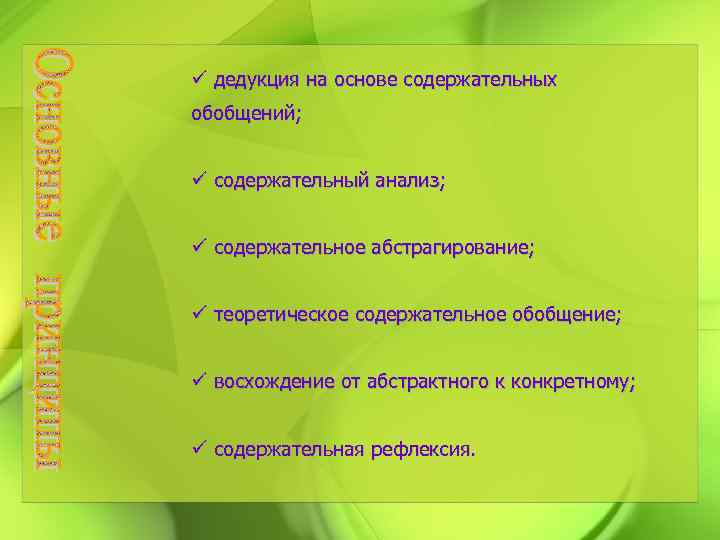 Основные принципы

✓ дедукция на основе содержательных обобщений;

✓ содержательный анализ;

✓ содержательное абстрагирование;

✓ теоретическое содержательное обобщение;

✓ восхождение от абстрактного к конкретному;

✓ содержательная рефлексия.